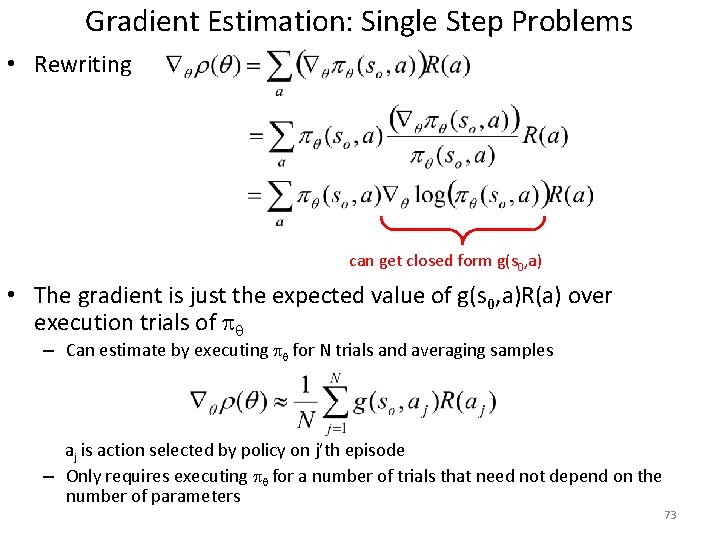 Gradient Estimation: Single Step Problems

• Rewriting $\nabla_\theta \rho(\theta) = \sum_a \left(\nabla_\theta \pi_\theta(s_o, a)\right) R(a)$

$= \sum_a \pi_\theta(s_o, a) \frac{\left(\nabla_\theta \pi_\theta(s_o, a)\right)}{\pi_\theta(s_o, a)} R(a)$

$= \sum_a \pi_\theta(s_o, a) \nabla_\theta \log\left(\pi_\theta(s_o, a)\right) R(a)$

can get closed form g($s_0$,a)

• The gradient is just the expected value of g($s_0$,a)R(a) over execution trials of $\pi_\theta$

– Can estimate by executing $\pi_\theta$ for N trials and averaging samples

$\nabla_\theta \rho(\theta) \approx \frac{1}{N} \sum_{j=1}^{N} g(s_o, a_j) R(a_j)$

$a_j$ is action selected by policy on j'th episode

– Only requires executing $\pi_\theta$ for a number of trials that need not depend on the number of parameters

73